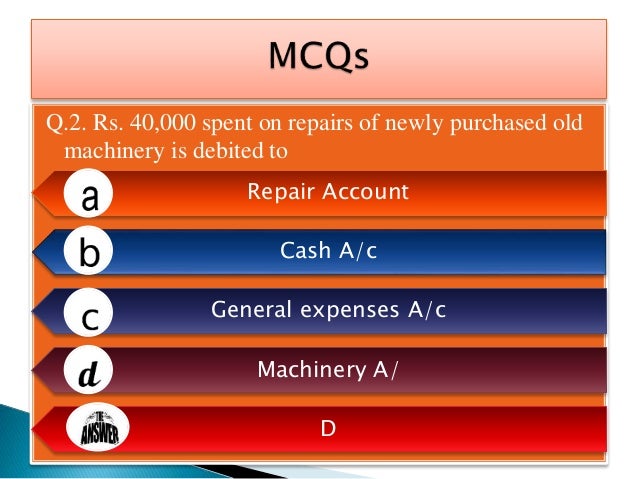 MCQs

Q.2. Rs. 40,000 spent on repairs of newly purchased old machinery is debited to

a Repair Account

b Cash A/c

c General expenses A/c

d Machinery A/

THE ANSWER D